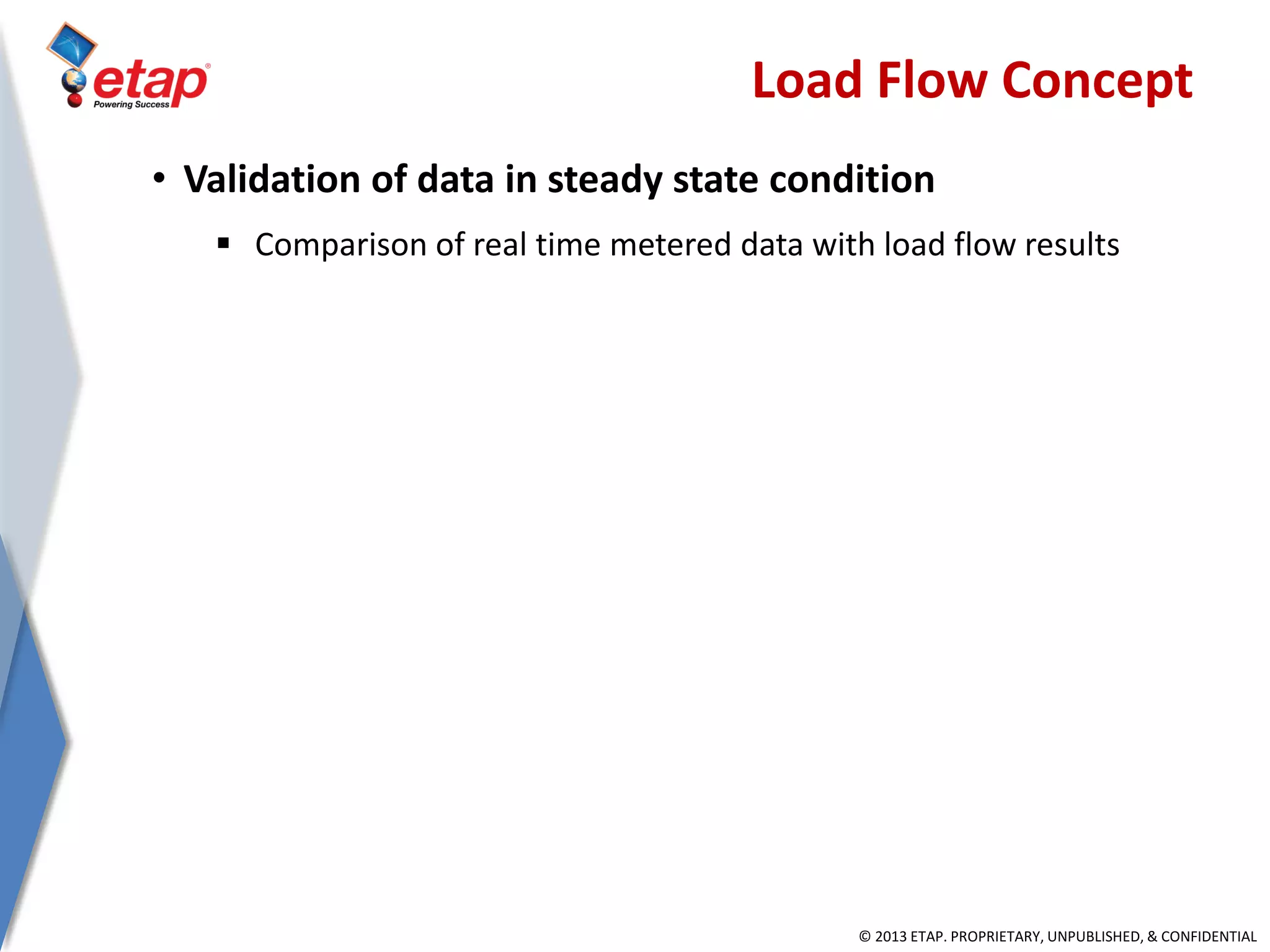 etap®
Powering Success

Load Flow Concept

• Validation of data in steady state condition

▪ Comparison of real time metered data with load flow results

© 2013 ETAP. PROPRIETARY, UNPUBLISHED, & CONFIDENTIAL